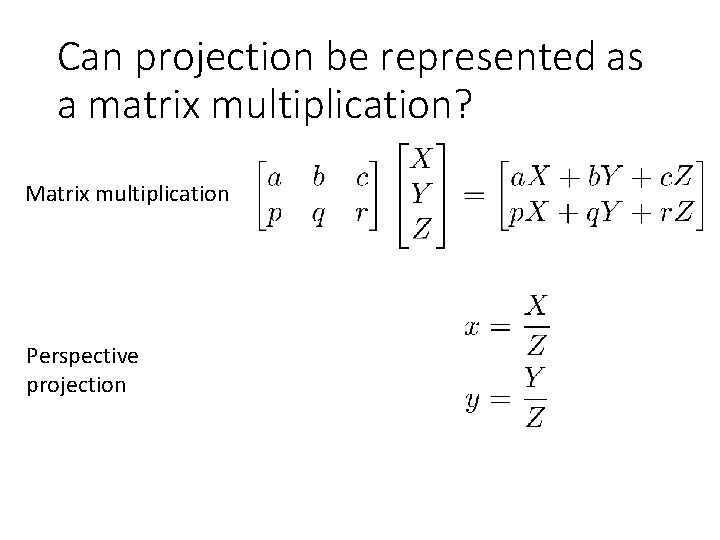 Can projection be represented as a matrix multiplication?

Matrix multiplication $\begin{bmatrix} a & b & c \\ p & q & r \end{bmatrix} \begin{bmatrix} X \\ Y \\ Z \end{bmatrix} = \begin{bmatrix} aX + bY + cZ \\ pX + qY + rZ \end{bmatrix}$

Perspective projection

$x = \frac{X}{Z}$

$y = \frac{Y}{Z}$